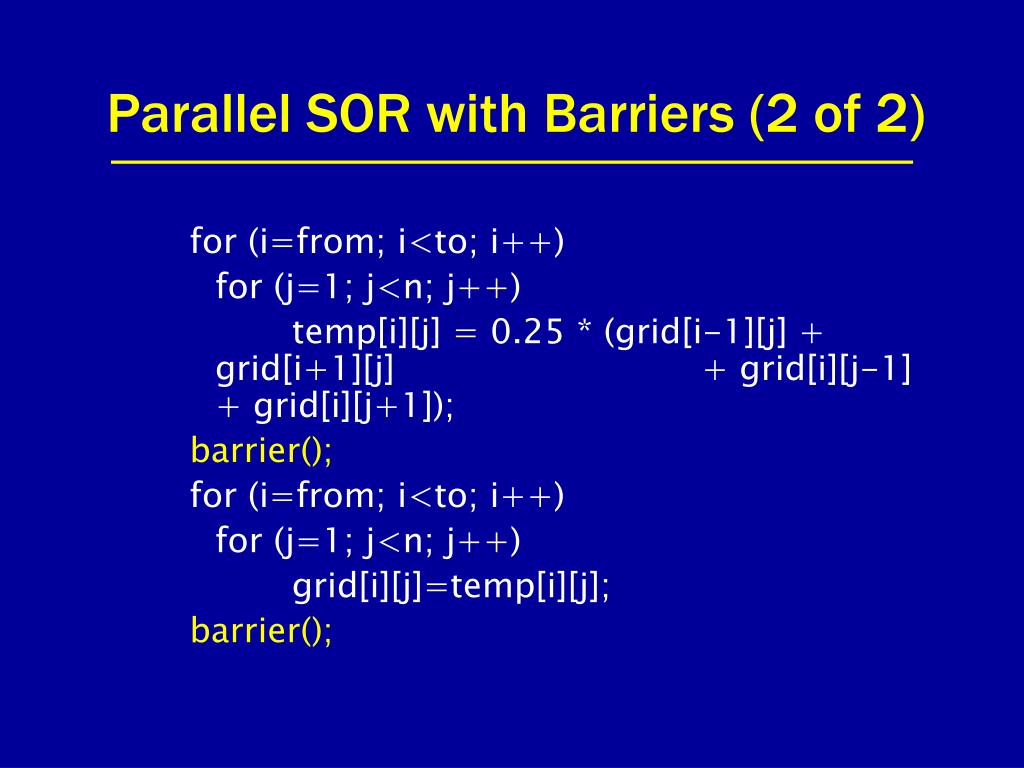 Parallel SOR with Barriers (2 of 2)

for (i=from; i<to; i++)
for (j=1; j<n; j++)
temp[i][j] = 0.25 * (grid[i-1][j] + grid[i+1][j] + grid[i][j-1] + grid[i][j+1]);
barrier();
for (i=from; i<to; i++)
for (j=1; j<n; j++)
grid[i][j]=temp[i][j];
barrier();